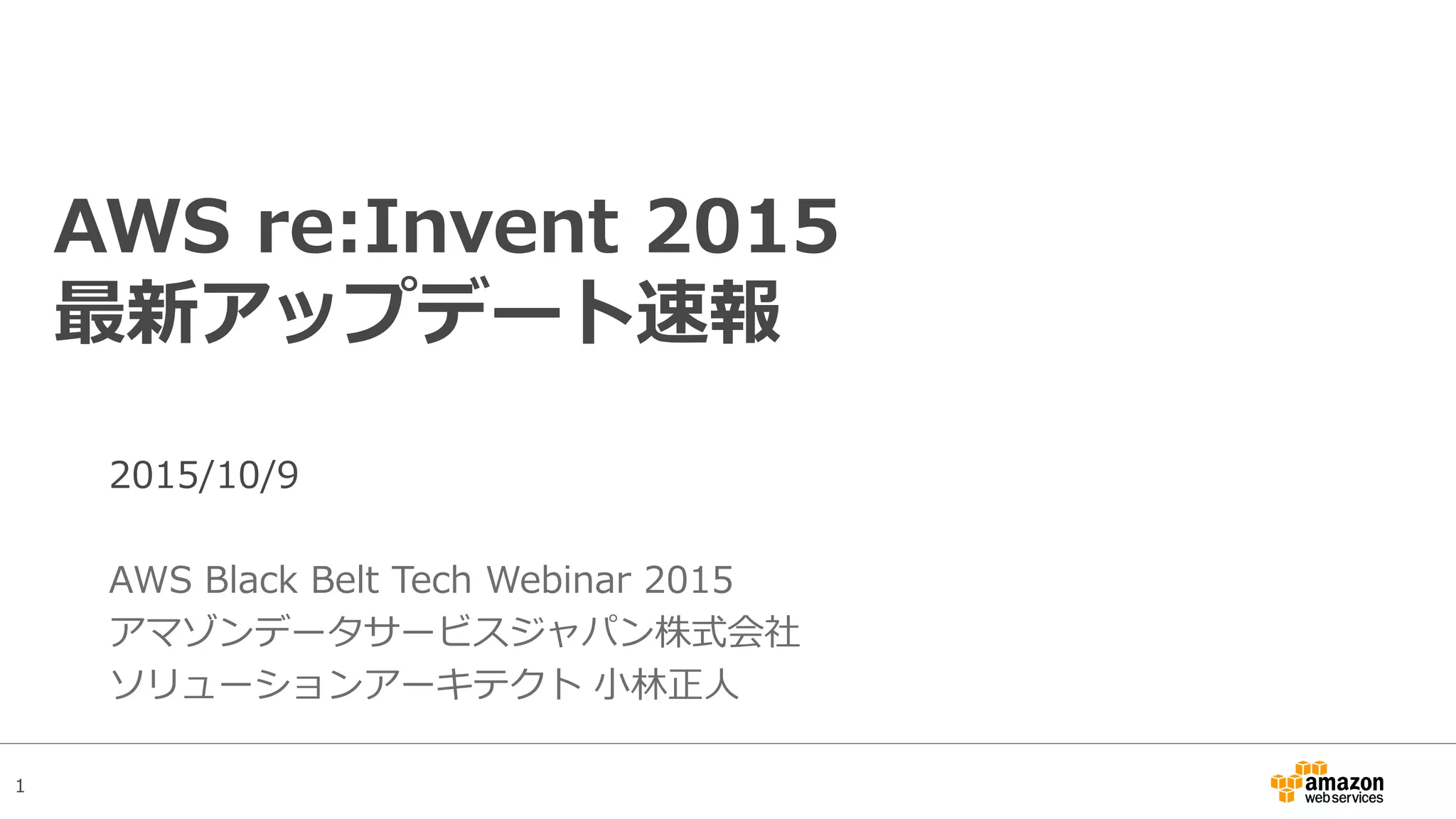 AWS re:Invent 2015
最新アップデート速報

2015/10/9

AWS Black Belt Tech Webinar 2015
アマゾンデータサービスジャパン株式会社
ソリューションアーキテクト 小林正人

1

amazon web services